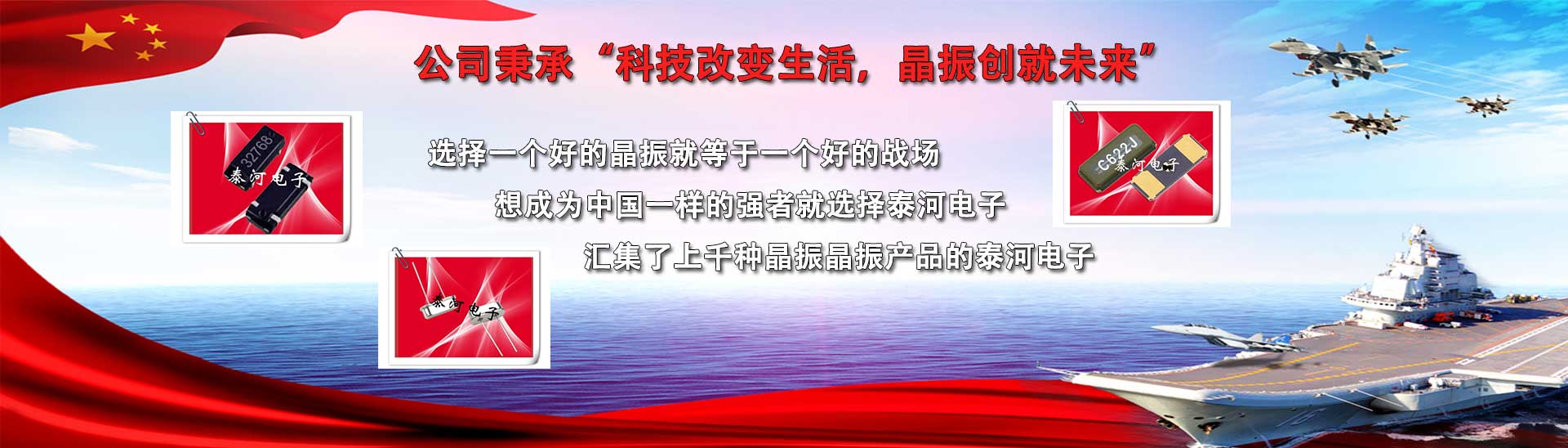 公司秉承“科技改变生活，晶振创就未来”

32768
泰河电子

选择一个好的晶振就等于一个好的战场

想成为中国一样的强者就选择泰河电子

汇集了上千种晶振晶振产品的泰河电子

C622J
泰河电子

泰河电子